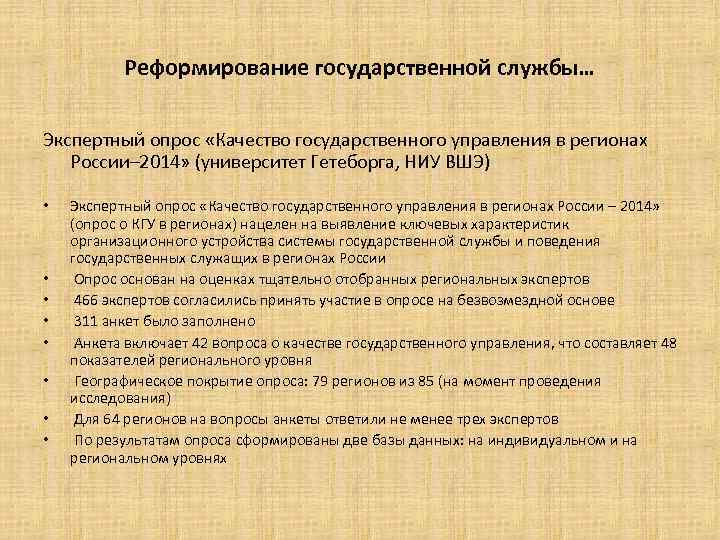 Реформирование государственной службы…

Экспертный опрос «Качество государственного управления в регионах России–2014» (университет Гетеборга, НИУ ВШЭ)

• Экспертный опрос «Качество государственного управления в регионах России – 2014» (опрос о КГУ в регионах) нацелен на выявление ключевых характеристик организационного устройства системы государственной службы и поведения государственных служащих в регионах России
• Опрос основан на оценках тщательно отобранных региональных экспертов
• 466 экспертов согласились принять участие в опросе на безвозмездной основе
• 311 анкет было заполнено
• Анкета включает 42 вопроса о качестве государственного управления, что составляет 48 показателей регионального уровня
• Географическое покрытие опроса: 79 регионов из 85 (на момент проведения исследования)
• Для 64 регионов на вопросы анкеты ответили не менее трех экспертов
• По результатам опроса сформированы две базы данных: на индивидуальном и на региональном уровнях